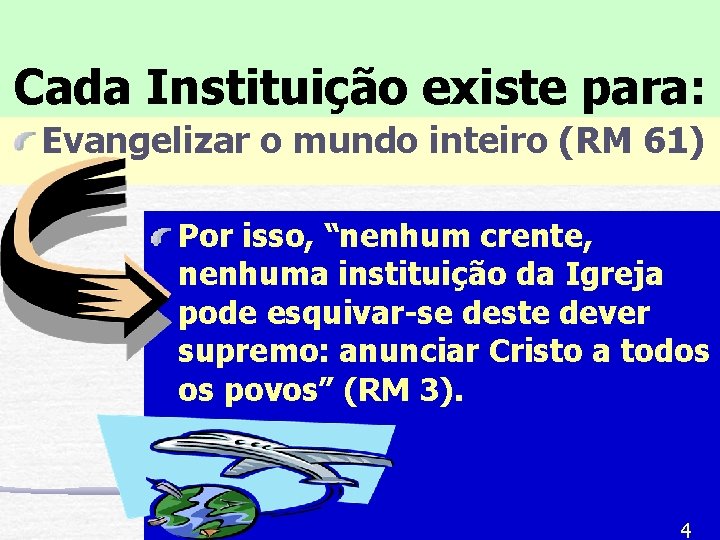 Cada Instituição existe para:

Evangelizar o mundo inteiro (RM 61)

Por isso, “nenhum crente, nenhuma instituição da Igreja pode esquivar-se deste dever supremo: anunciar Cristo a todos os povos” (RM 3).

4